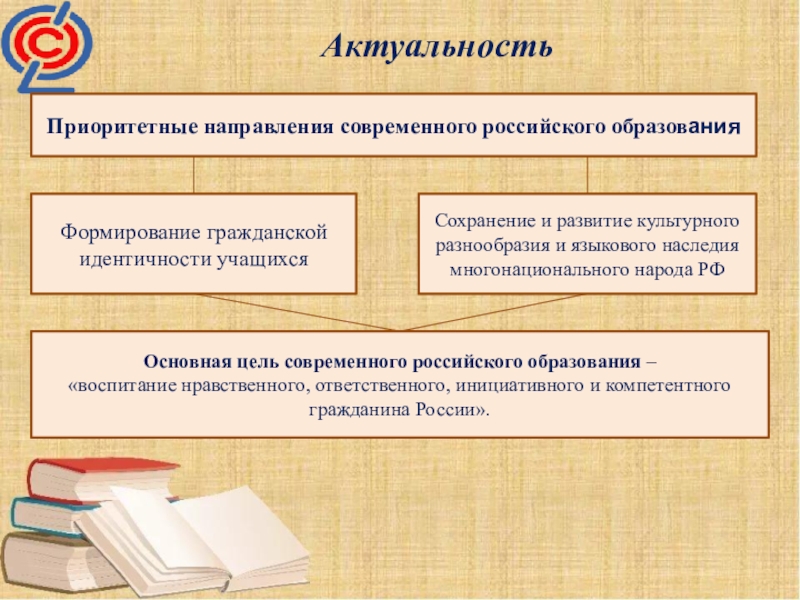 Актуальность

Приоритетные направления современного российского образования

Формирование гражданской идентичности учащихся

Сохранение и развитие культурного разнообразия и языкового наследия многонационального народа РФ

Основная цель современного российского образования – «воспитание нравственного, ответственного, инициативного и компетентного гражданина России».